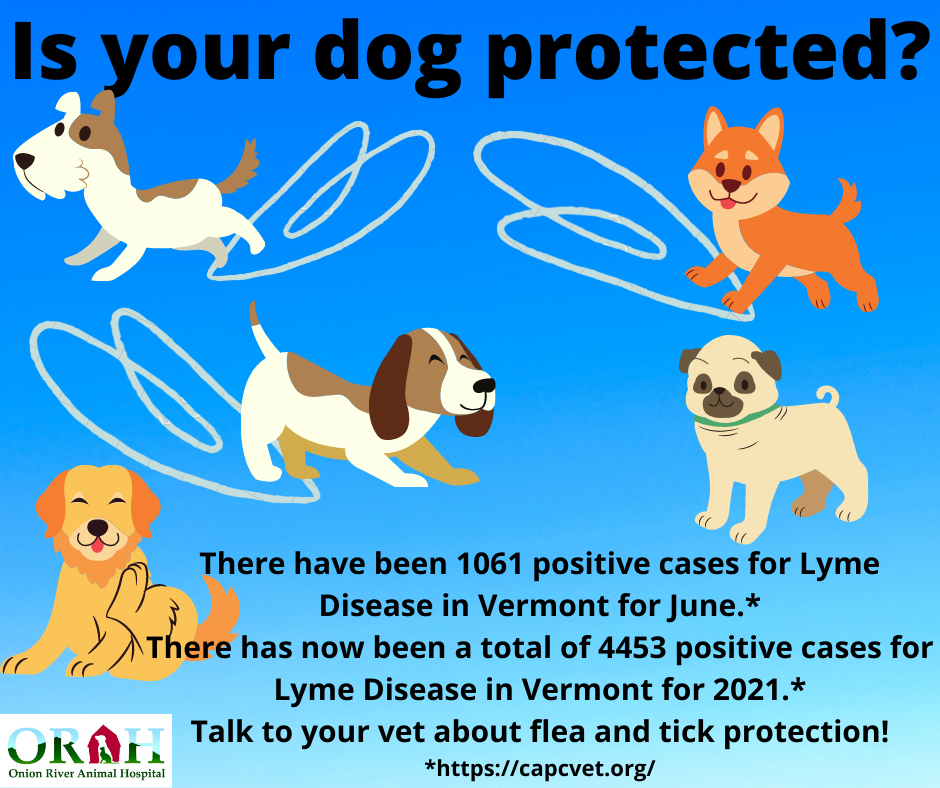 Is your dog protected?

There have been 1061 positive cases for Lyme Disease in Vermont for June.*
There has now been a total of 4453 positive cases for Lyme Disease in Vermont for 2021.*
Talk to your vet about flea and tick protection!
*https://capcvet.org/

ORAH
Onion River Animal Hospital